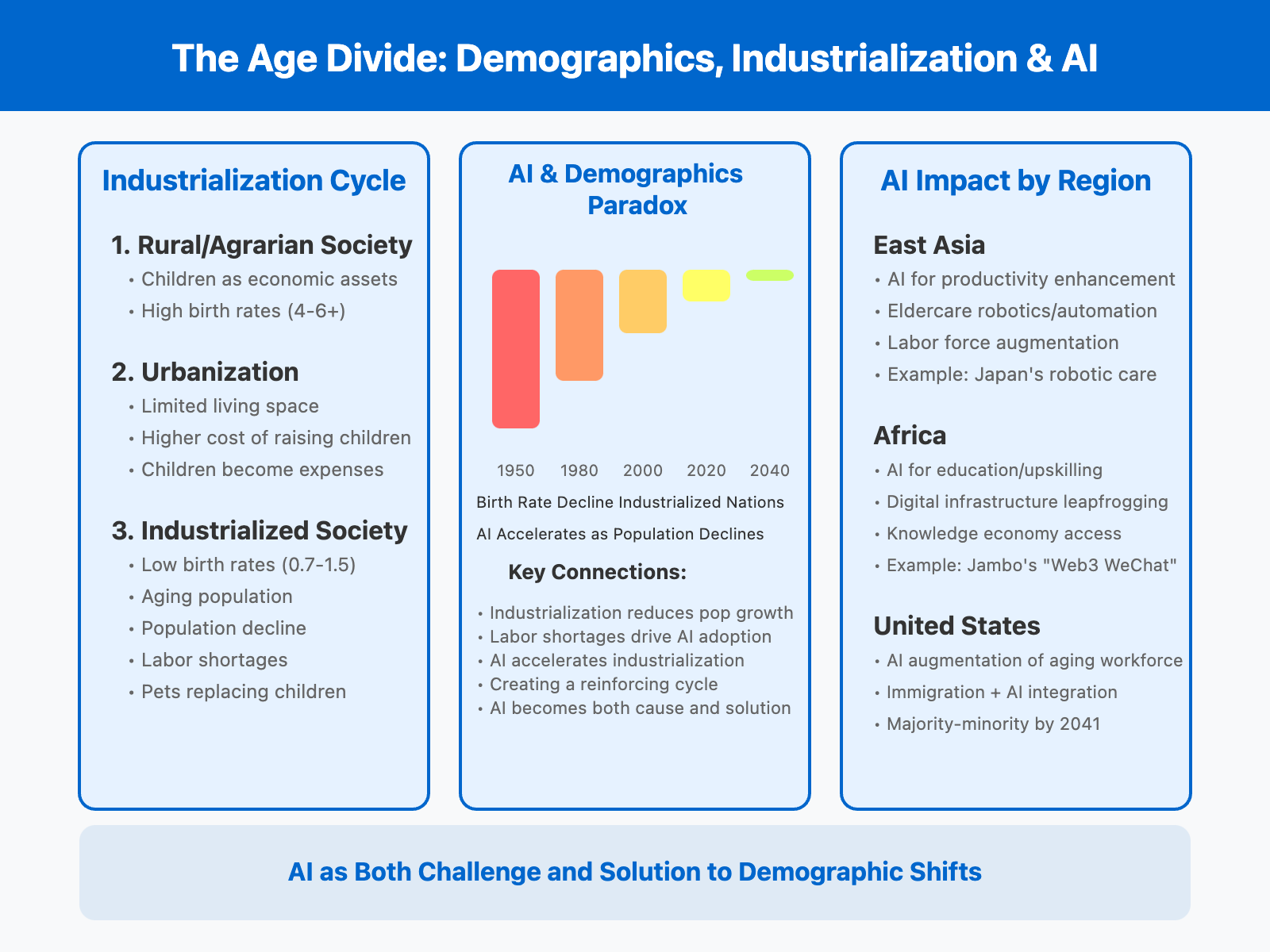 The Age Divide: Demographics, Industrialization & AI

Industrialization Cycle

1. Rural/Agrarian Society
• Children as economic assets
• High birth rates (4-6+)

2. Urbanization
• Limited living space
• Higher cost of raising children
• Children become expenses

3. Industrialized Society
• Low birth rates (0.7-1.5)
• Aging population
• Population decline
• Labor shortages
• Pets replacing children

AI & Demographics Paradox

1950 1980 2000 2020 2040

Birth Rate Decline Industrialized Nations

AI Accelerates as Population Declines

Key Connections:

• Industrialization reduces pop growth
• Labor shortages drive AI adoption
• AI accelerates industrialization
• Creating a reinforcing cycle
• AI becomes both cause and solution

AI Impact by Region

East Asia
• AI for productivity enhancement
• Eldercare robotics/automation
• Labor force augmentation
• Example: Japan's robotic care

Africa
• AI for education/upskilling
• Digital infrastructure leapfrogging
• Knowledge economy access
• Example: Jambo's "Web3 WeChat"

United States
• AI augmentation of aging workforce
• Immigration + AI integration
• Majority-minority by 2041

AI as Both Challenge and Solution to Demographic Shifts